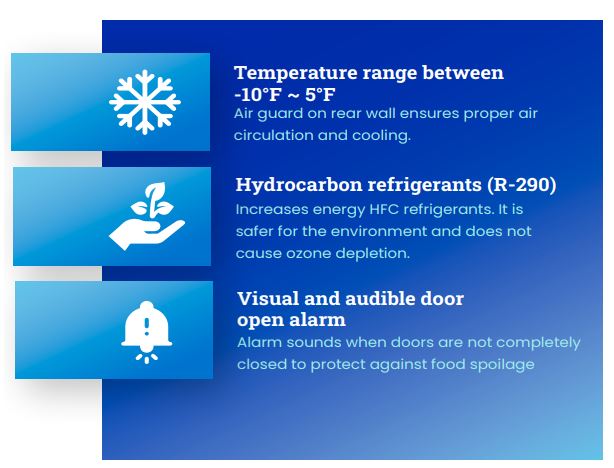 Temperature range between -10°F ~ 5°F
Air guard on rear wall ensures proper air circulation and cooling.

Hydrocarbon refrigerants (R-290)
Increases energy HFC refrigerants. It is safer for the environment and does not cause ozone depletion.

Visual and audible door open alarm
Alarm sounds when doors are not completely closed to protect against food spoilage